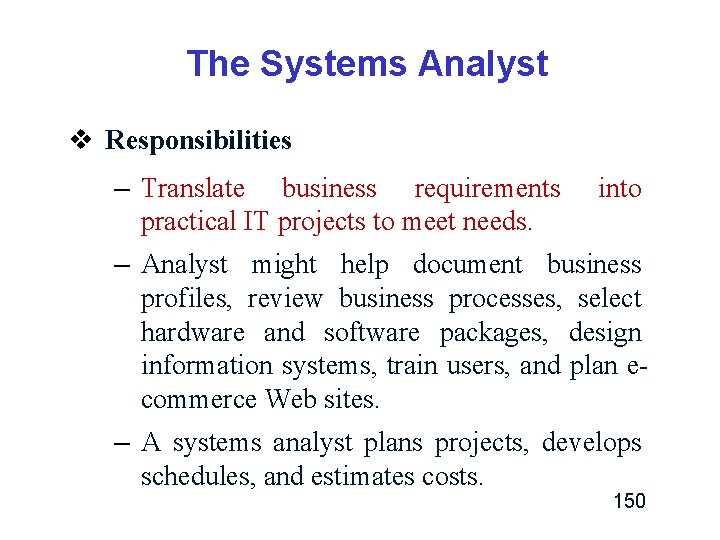 The Systems Analyst

❖ Responsibilities

– Translate business requirements into practical IT projects to meet needs.

– Analyst might help document business profiles, review business processes, select hardware and software packages, design information systems, train users, and plan e-commerce Web sites.

– A systems analyst plans projects, develops schedules, and estimates costs.

150